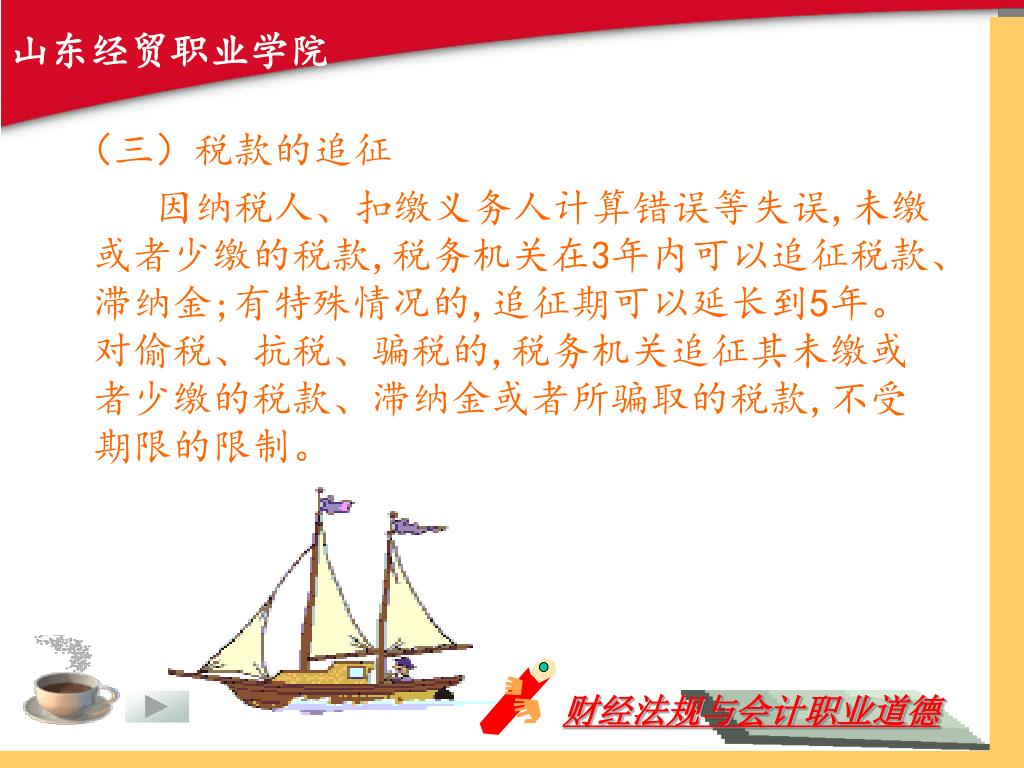 山东经贸职业学院

（三）税款的追征

因纳税人、扣缴义务人计算错误等失误,未缴或者少缴的税款,税务机关在3年内可以追征税款、滞纳金;有特殊情况的,追征期可以延长到5年。对偷税、抗税、骗税的,税务机关追征其未缴或者少缴的税款、滞纳金或者所骗取的税款,不受期限的限制。

财经法规与会计职业道德